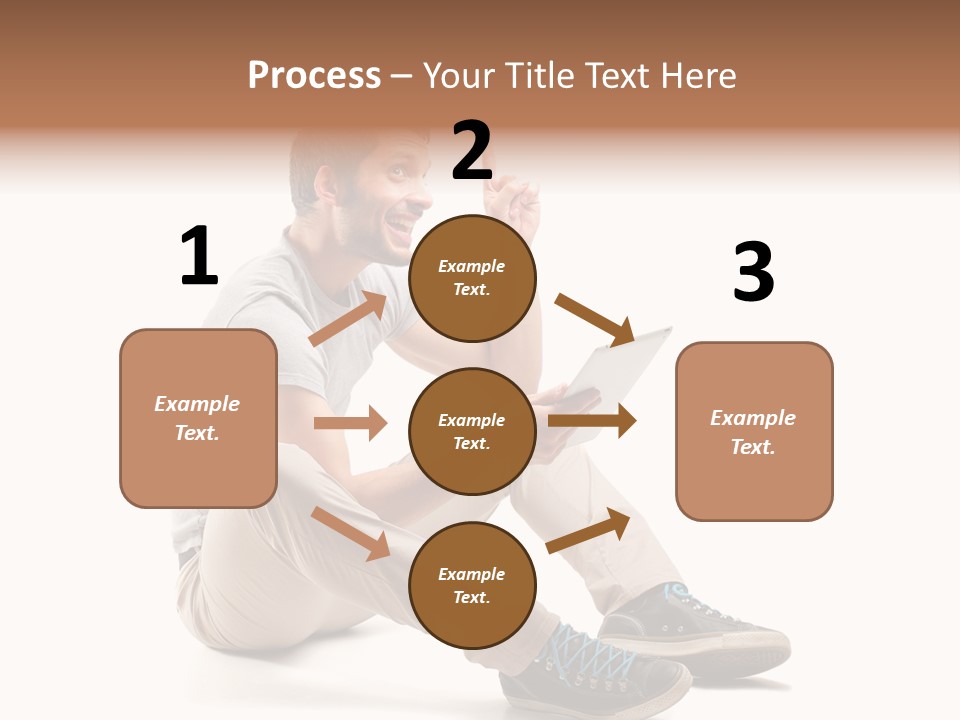 Process – Your Title Text Here

1

Example Text.

2

Example Text.

Example Text.

Example Text.

3

Example Text.